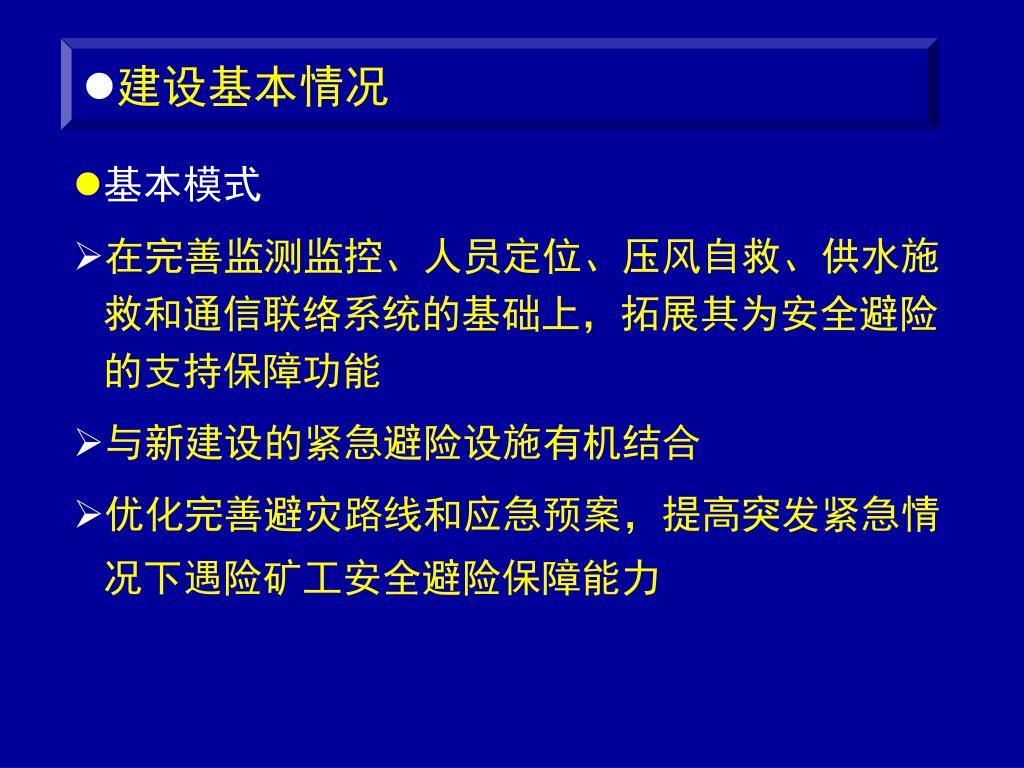 ●建设基本情况

●基本模式

➢在完善监测监控、人员定位、压风自救、供水施救和通信联络系统的基础上，拓展其为安全避险的支持保障功能

➢与新建设的紧急避险设施有机结合

➢优化完善避灾路线和应急预案，提高突发紧急情况下遇险矿工安全避险保障能力